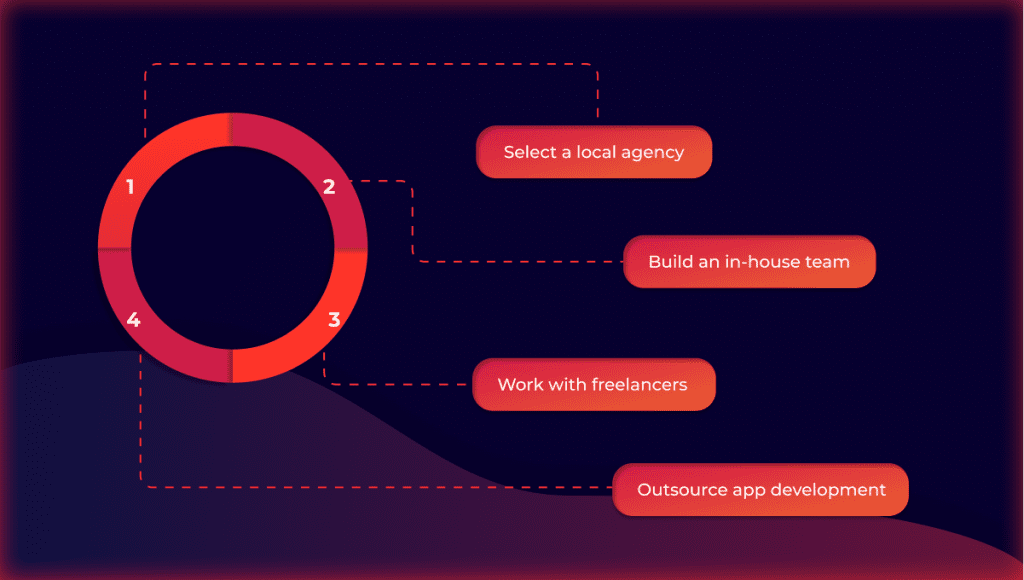 1

2

3

4

Select a local agency

Build an in-house team

Work with freelancers

Outsource app development